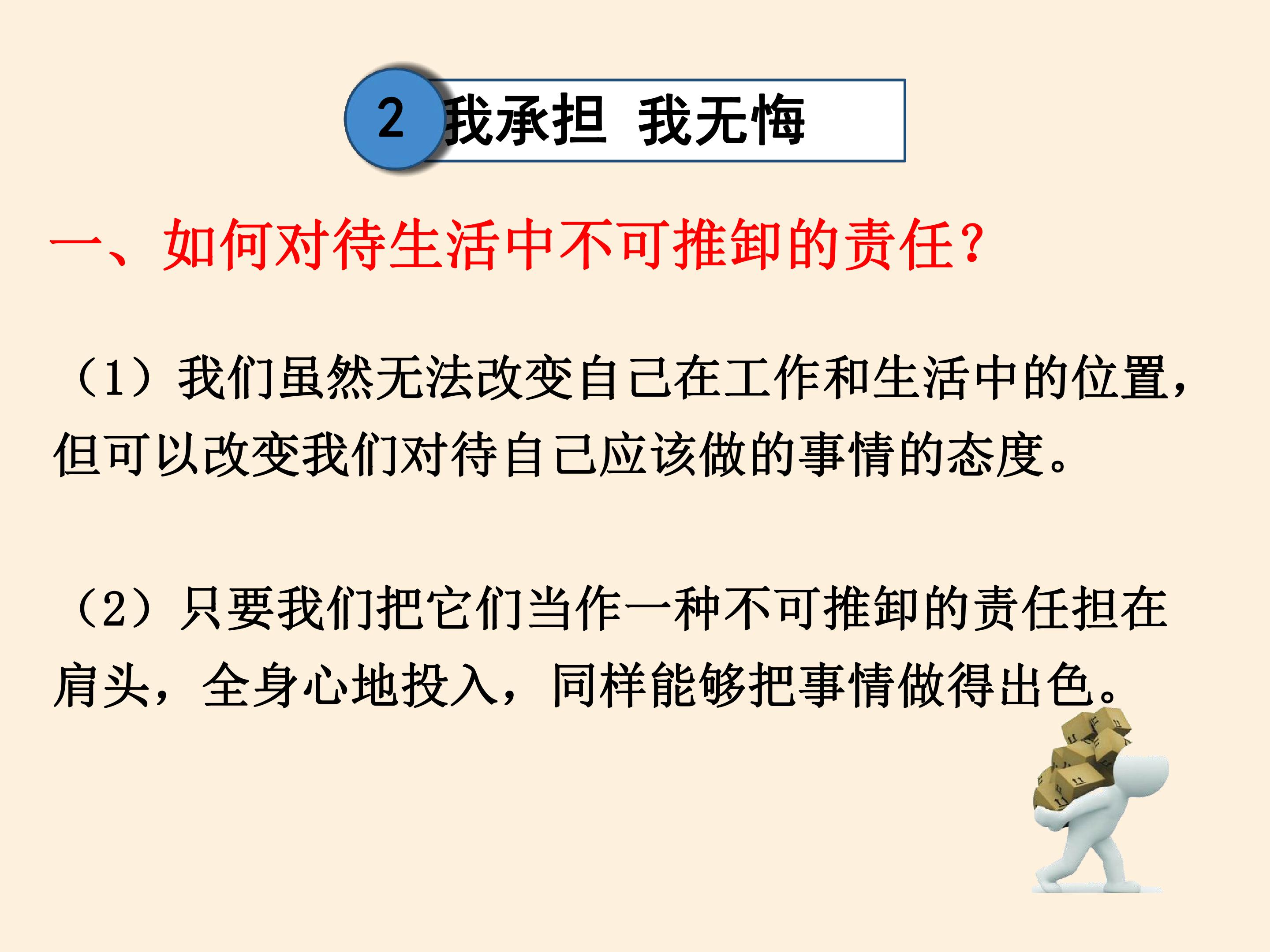 2 我承担 我无悔

一、如何对待生活中不可推卸的责任?

（1）我们虽然无法改变自己在工作和生活中的位置，但可以改变我们对待自己应该做的事情的态度。

（2）只要我们把它们当作一种不可推卸的责任担在肩头，全身心地投入，同样能够把事情做得出色。